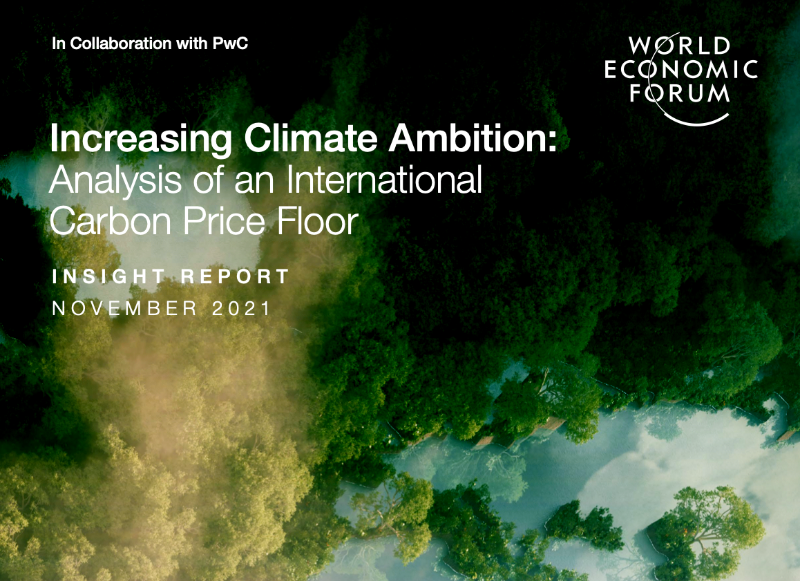 In Collaboration with PwC

WORLD ECONOMIC FORUM

Increasing Climate Ambition: Analysis of an International Carbon Price Floor

INSIGHT REPORT
NOVEMBER 2021